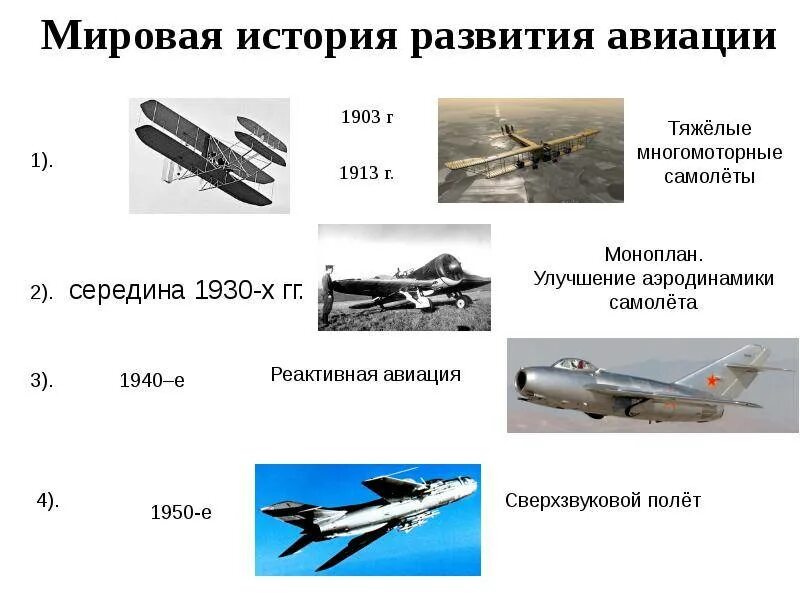 Мировая история развития авиации

1).

1903 г

1913 г.

Тяжёлые многомоторные самолёты

2). середина 1930-х гг.

Моноплан. Улучшение аэродинамики самолёта

3). 1940–е

Реактивная авиация

4). 1950-е

Сверхзвуковой полёт